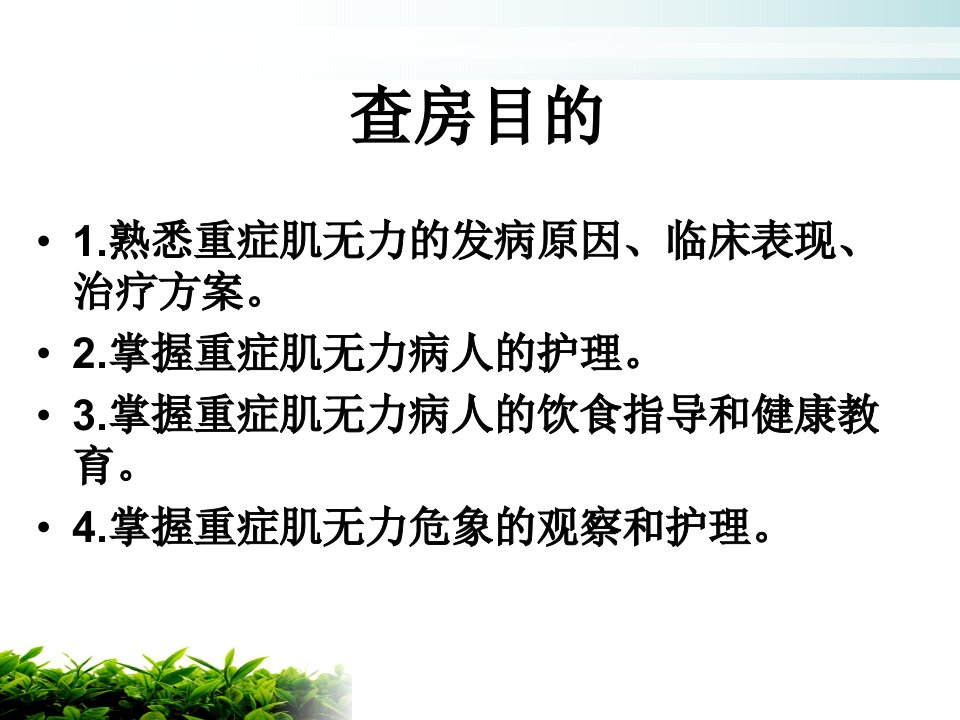 查房目的

• 1.熟悉重症肌无力的发病原因、临床表现、治疗方案。
• 2.掌握重症肌无力病人的护理。
• 3.掌握重症肌无力病人的饮食指导和健康教育。
• 4.掌握重症肌无力危象的观察和护理。